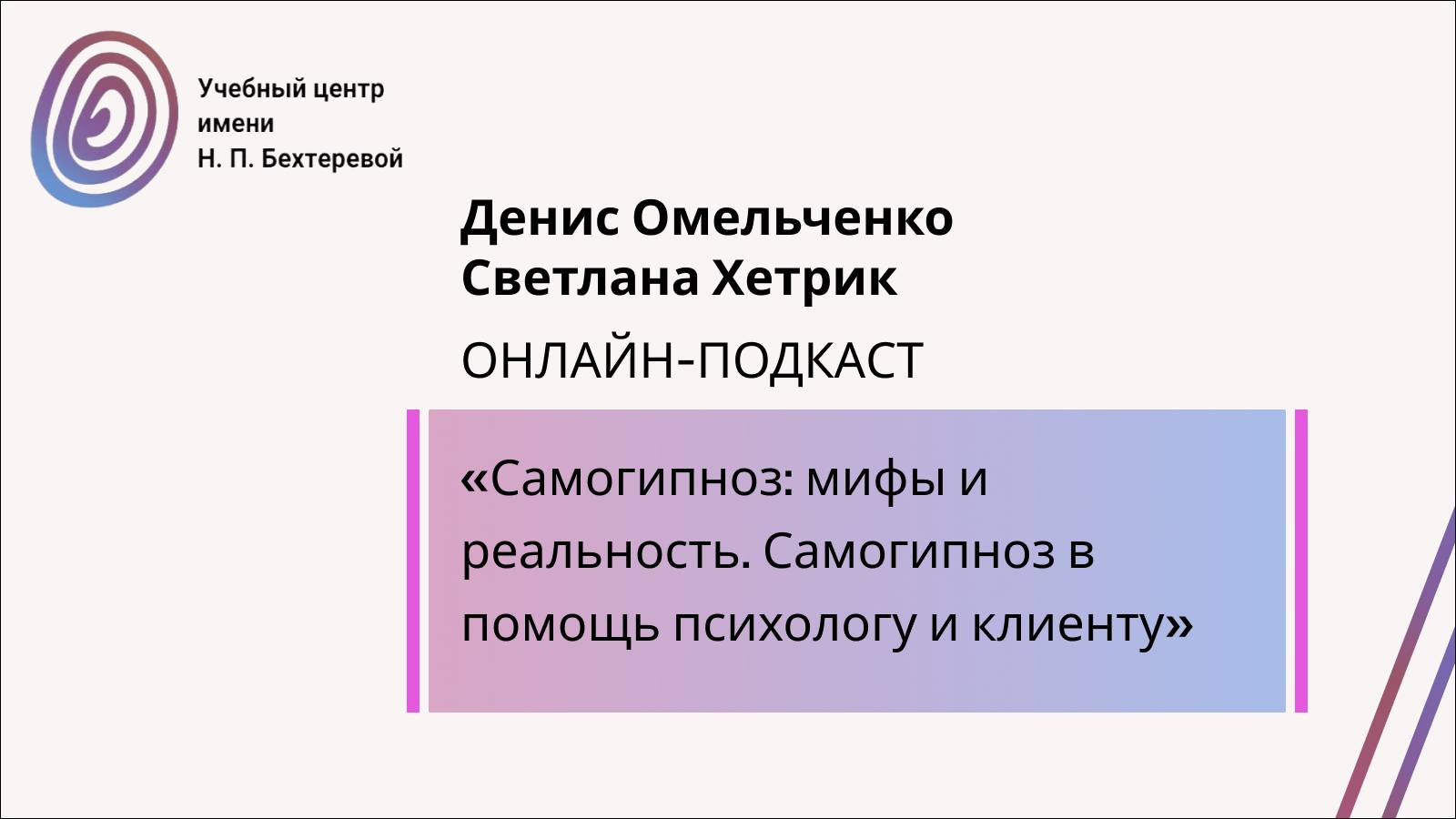 Учебный центр
имени
Н. П. Бехтеревой

Денис Омельченко
Светлана Хетрик

ОНЛАЙН-ПОДКАСТ

«Самогипноз: мифы и реальность. Самогипноз в помощь психологу и клиенту»